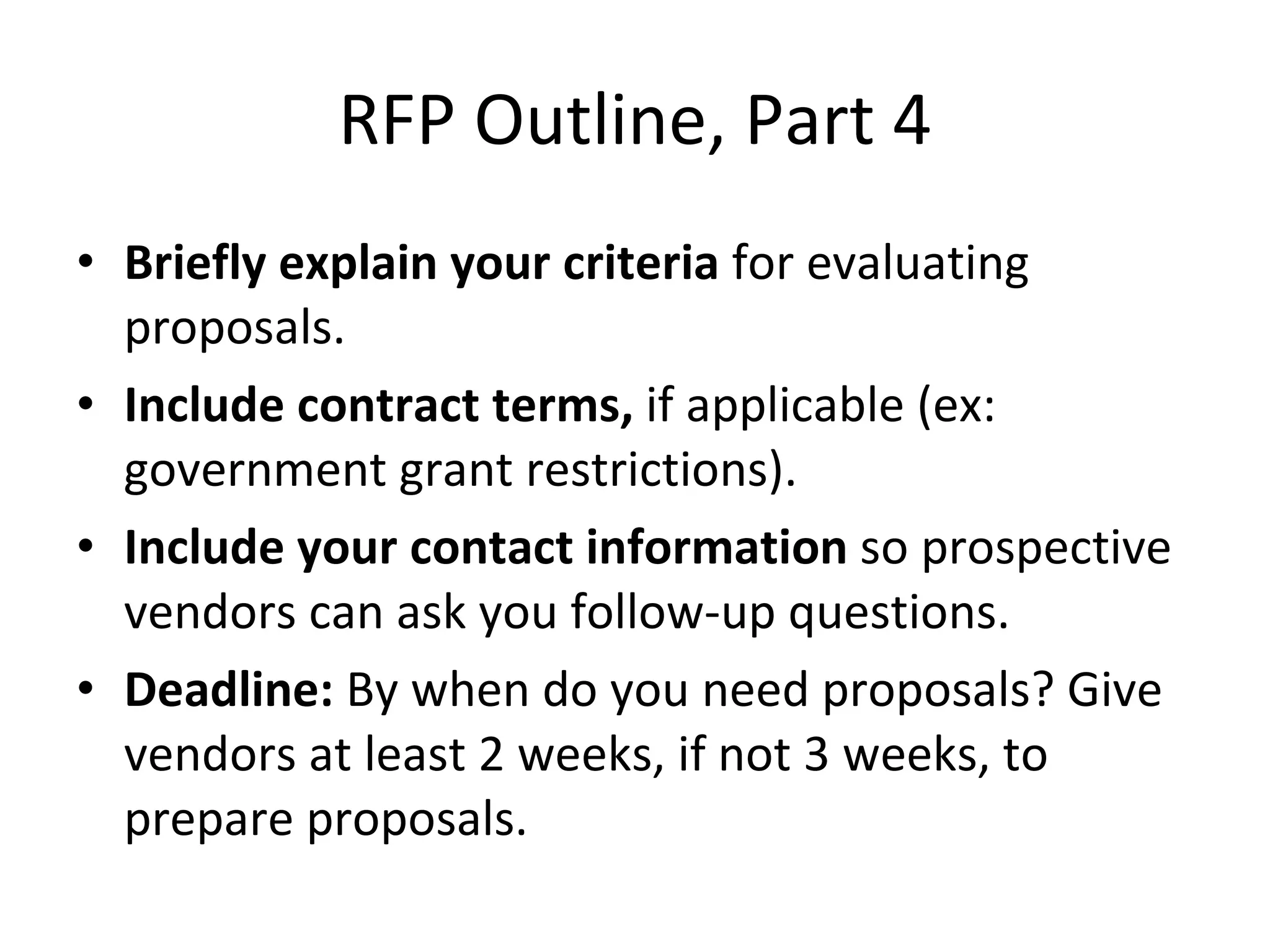 RFP Outline, Part 4

• Briefly explain your criteria for evaluating proposals.

• Include contract terms, if applicable (ex: government grant restrictions).

• Include your contact information so prospective vendors can ask you follow-up questions.

• Deadline: By when do you need proposals? Give vendors at least 2 weeks, if not 3 weeks, to prepare proposals.